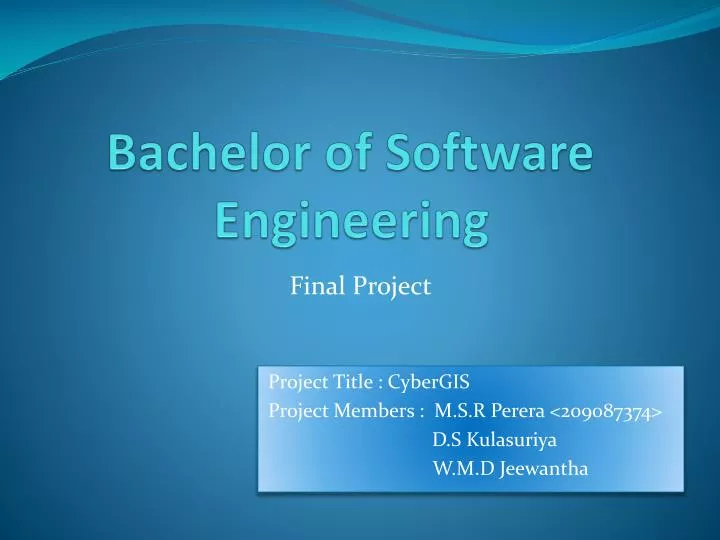 Bachelor of Software Engineering

Final Project

Project Title : CyberGIS
Project Members : M.S.R Perera <209087374>
D.S Kulasuriya
W.M.D Jeewantha